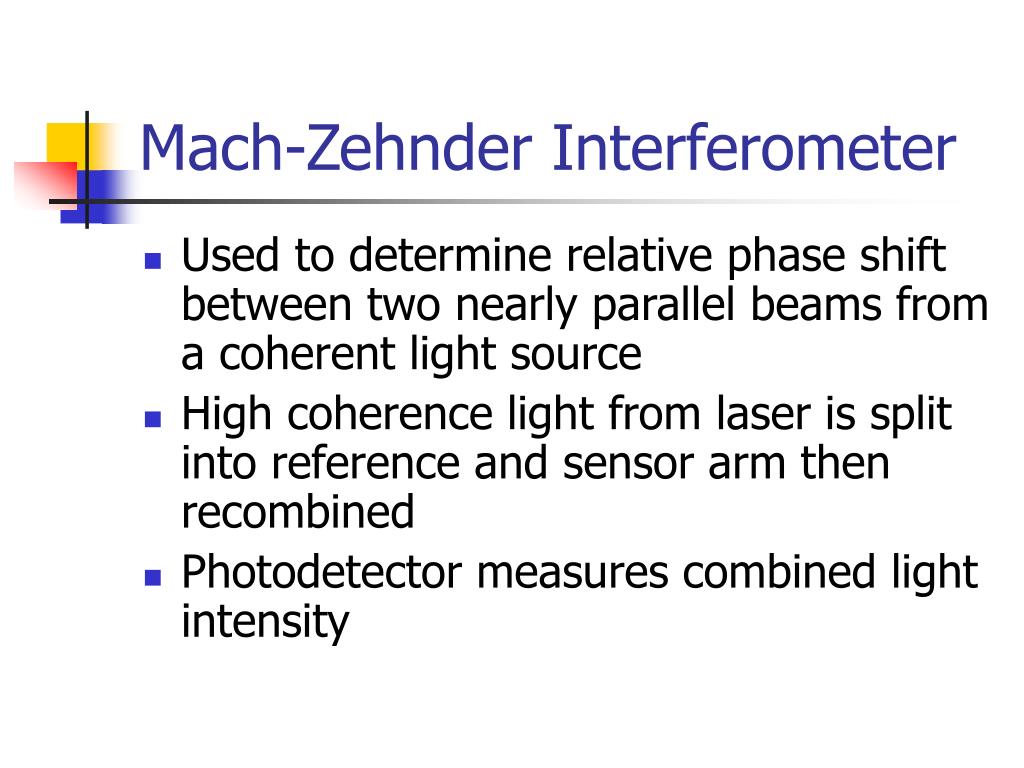 Mach-Zehnder Interferometer

- Used to determine relative phase shift between two nearly parallel beams from a coherent light source
- High coherence light from laser is split into reference and sensor arm then recombined
- Photodetector measures combined light intensity